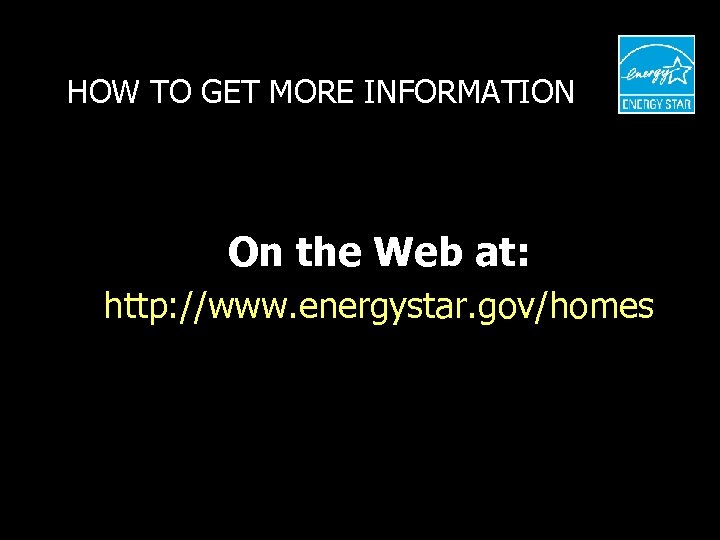 HOW TO GET MORE INFORMATION

energy
ENERGY STAR

On the Web at:

http://www.energystar.gov/homes